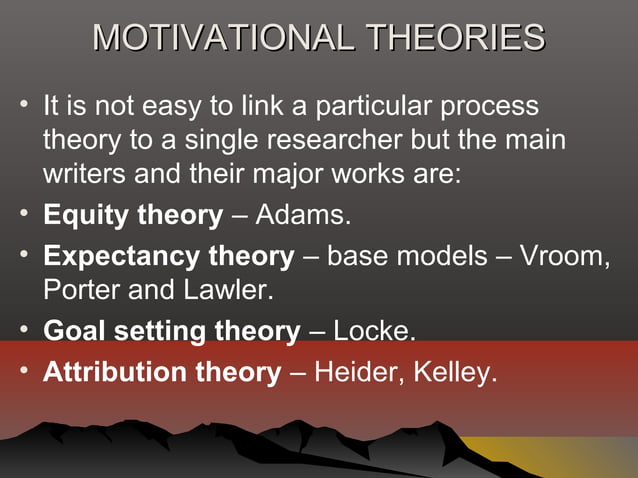 MOTIVATIONAL THEORIES

• It is not easy to link a particular process theory to a single researcher but the main writers and their major works are:
• Equity theory – Adams.
• Expectancy theory – base models – Vroom, Porter and Lawler.
• Goal setting theory – Locke.
• Attribution theory – Heider, Kelley.